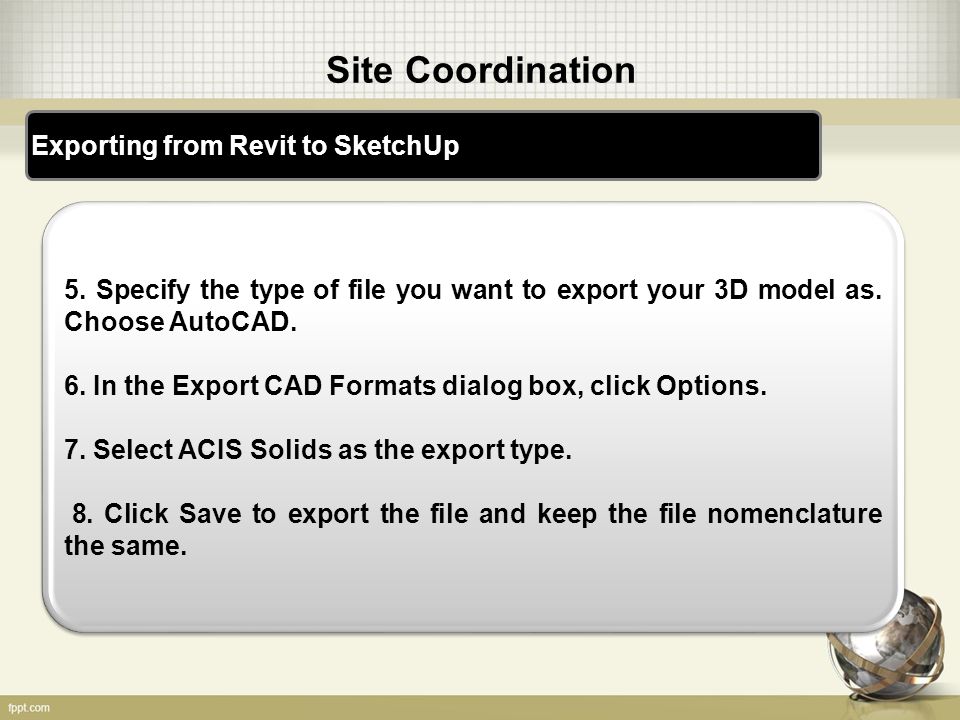 Site Coordination

Exporting from Revit to SketchUp

5. Specify the type of file you want to export your 3D model as. Choose AutoCAD.

6. In the Export CAD Formats dialog box, click Options.

7. Select ACIS Solids as the export type.

8. Click Save to export the file and keep the file nomenclature the same.

fppt.com